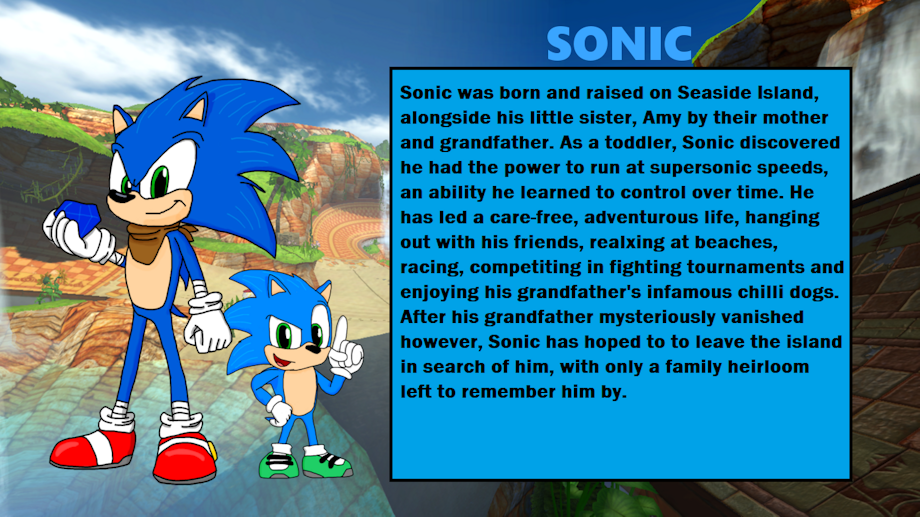 SONIC

Sonic was born and raised on Seaside Island, alongside his little sister, Amy by their mother and grandfather. As a toddler, Sonic discovered he had the power to run at supersonic speeds, an ability he learned to control over time. He has led a care-free, adventurous life, hanging out with his friends, realxing at beaches, racing, competiting in fighting tournaments and enjoying his grandfather's infamous chilli dogs. After his grandfather mysteriously vanished however, Sonic has hoped to to leave the island in search of him, with only a family heirloom left to remember him by.